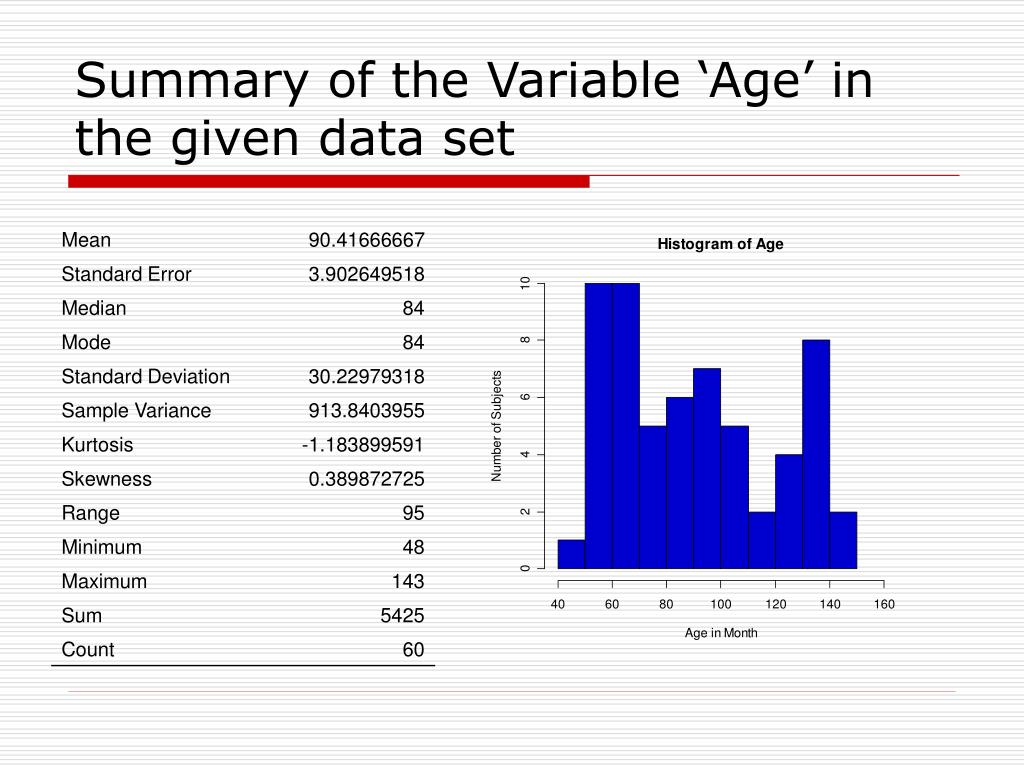 Summary of the Variable ‘Age’ in the given data set

| | |
|---|---|
| Mean | 90.41666667 |
| Standard Error | 3.902649518 |
| Median | 84 |
| Mode | 84 |
| Standard Deviation | 30.22979318 |
| Sample Variance | 913.8403955 |
| Kurtosis | -1.183899591 |
| Skewness | 0.389872725 |
| Range | 95 |
| Minimum | 48 |
| Maximum | 143 |
| Sum | 5425 |
| Count | 60 |

Histogram of Age

Number of Subjects

0 2 4 6 8 10

40 60 80 100 120 140 160

Age in Month